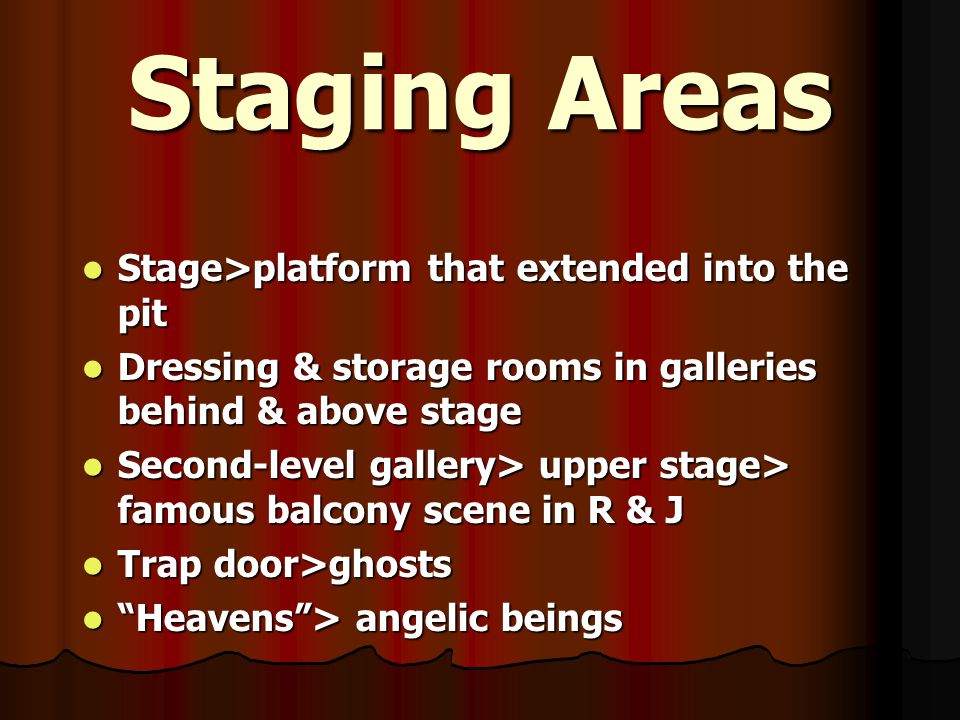 Staging Areas

- Stage>platform that extended into the pit
- Dressing & storage rooms in galleries behind & above stage
- Second-level gallery> upper stage> famous balcony scene in R & J
- Trap door>ghosts
- “Heavens”> angelic beings